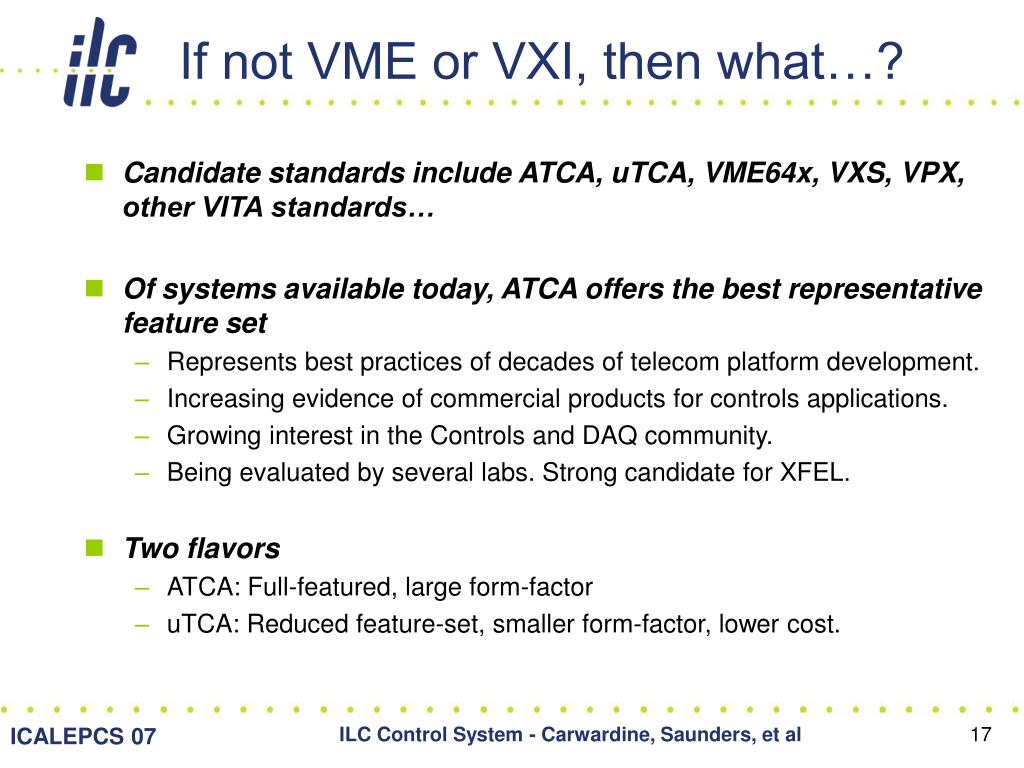 ilc

If not VME or VXI, then what…?

Candidate standards include ATCA, uTCA, VME64x, VXS, VPX, other VITA standards…

Of systems available today, ATCA offers the best representative feature set

– Represents best practices of decades of telecom platform development.
– Increasing evidence of commercial products for controls applications.
– Growing interest in the Controls and DAQ community.
– Being evaluated by several labs. Strong candidate for XFEL.

Two flavors

– ATCA: Full-featured, large form-factor
– uTCA: Reduced feature-set, smaller form-factor, lower cost.

ICALEPCS 07 ILC Control System - Carwardine, Saunders, et al 17